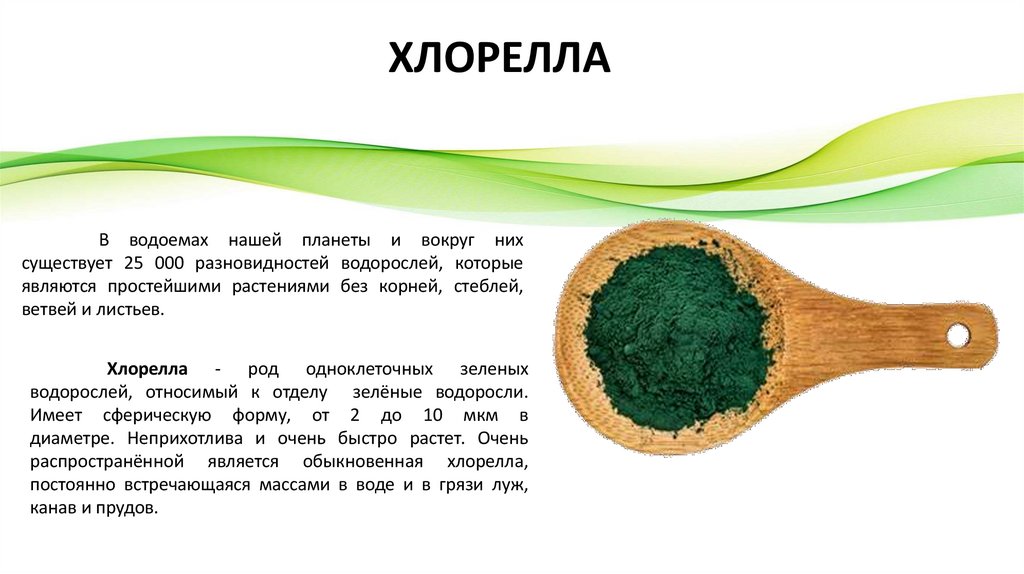 ХЛОРЕЛЛА

В водоемах нашей планеты и вокруг них существует 25 000 разновидностей водорослей, которые являются простейшими растениями без корней, стеблей, ветвей и листьев.

Хлорелла - род одноклеточных зеленых водорослей, относимый к отделу зелёные водоросли. Имеет сферическую форму, от 2 до 10 мкм в диаметре. Неприхотлива и очень быстро растет. Очень распространённой является обыкновенная хлорелла, постоянно встречающаяся массами в воде и в грязи луж, канав и прудов.